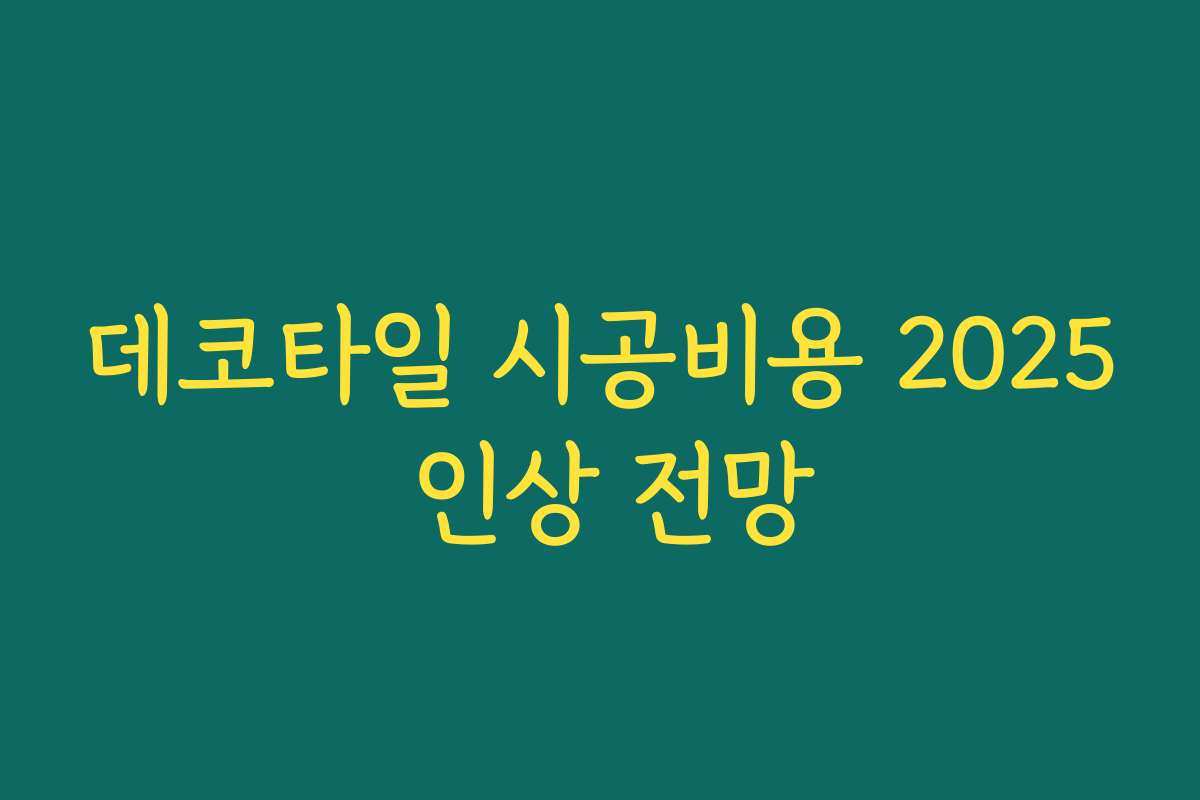 데코타일 시공비용 2025 인상 전망